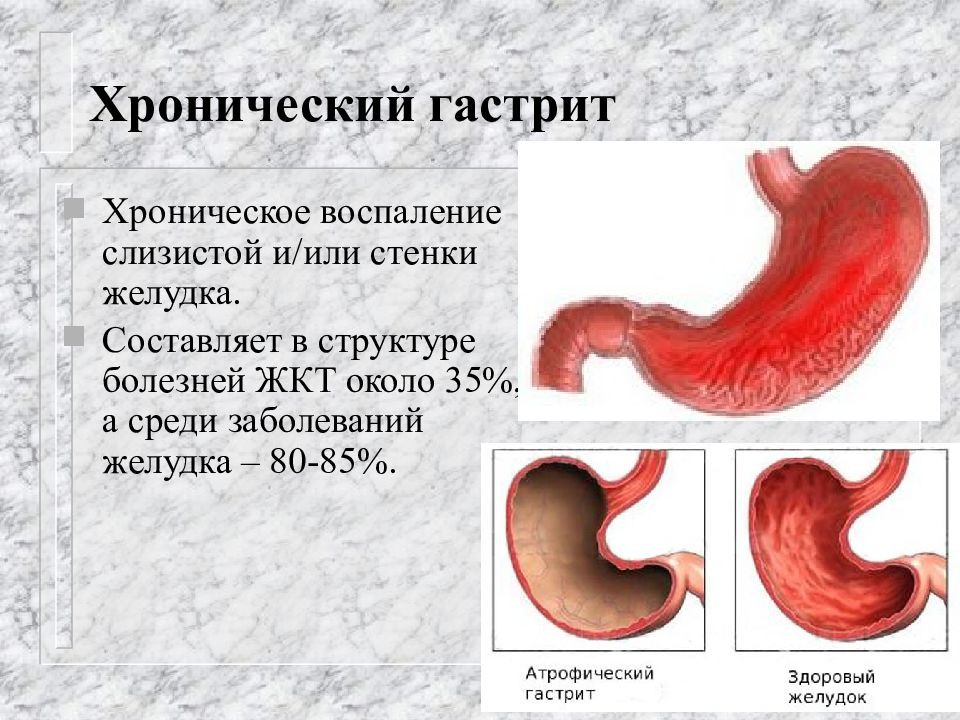 Хронический гастрит

Хроническое воспаление слизистой и/или стенки желудка.

Составляет в структуре болезней ЖКТ около 35%, а среди заболеваний желудка – 80-85%.

Атрофический гастрит

Здоровый желудок